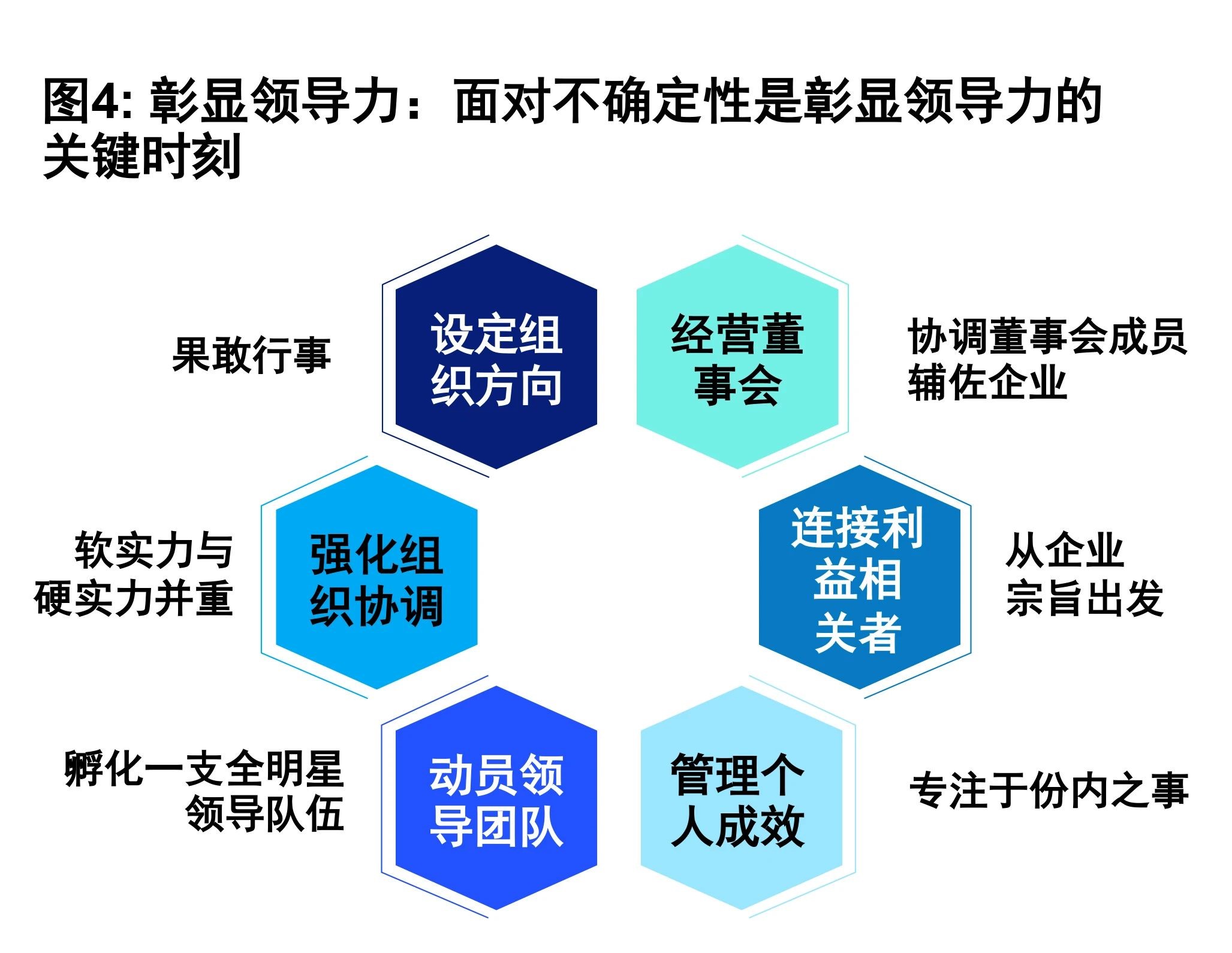 图4: 彰显领导力：面对不确定性是彰显领导力的关键时刻

果敢行事

设定组织方向

经营董事会

协调董事会成员辅佐企业

软实力与硬实力并重

强化组织协调

连接利益相关者

从企业宗旨出发

孵化一支全明星领导队伍

动员领导团队

管理个人成效

专注于份内之事